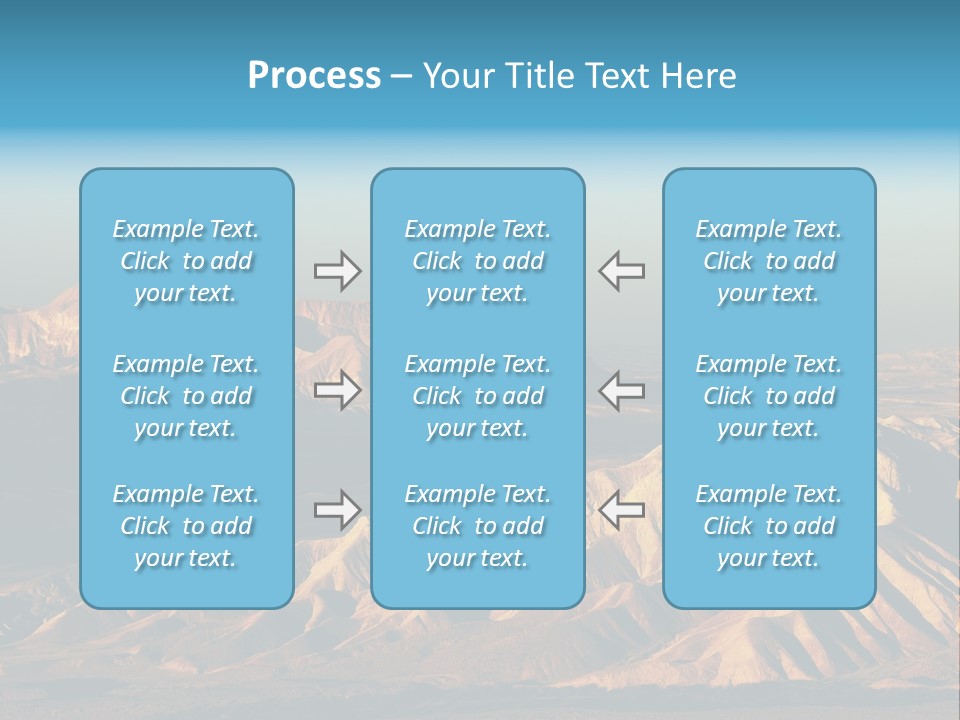 Process – Your Title Text Here

Example Text. Click to add your text.

Example Text. Click to add your text.

Example Text. Click to add your text.

Example Text. Click to add your text.

Example Text. Click to add your text.

Example Text. Click to add your text.

Example Text. Click to add your text.

Example Text. Click to add your text.

Example Text. Click to add your text.